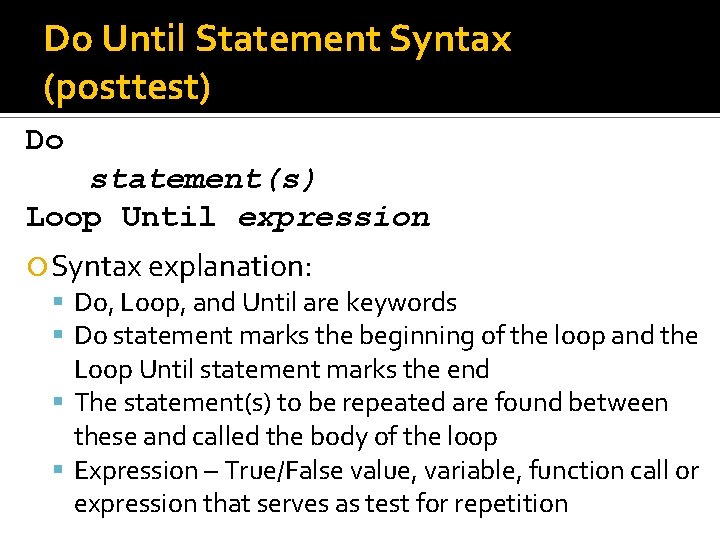 Do Until Statement Syntax (posttest)

Do
statement(s)
Loop Until expression

Syntax explanation:
Do, Loop, and Until are keywords
Do statement marks the beginning of the loop and the Loop Until statement marks the end
The statement(s) to be repeated are found between these and called the body of the loop
Expression – True/False value, variable, function call or expression that serves as test for repetition